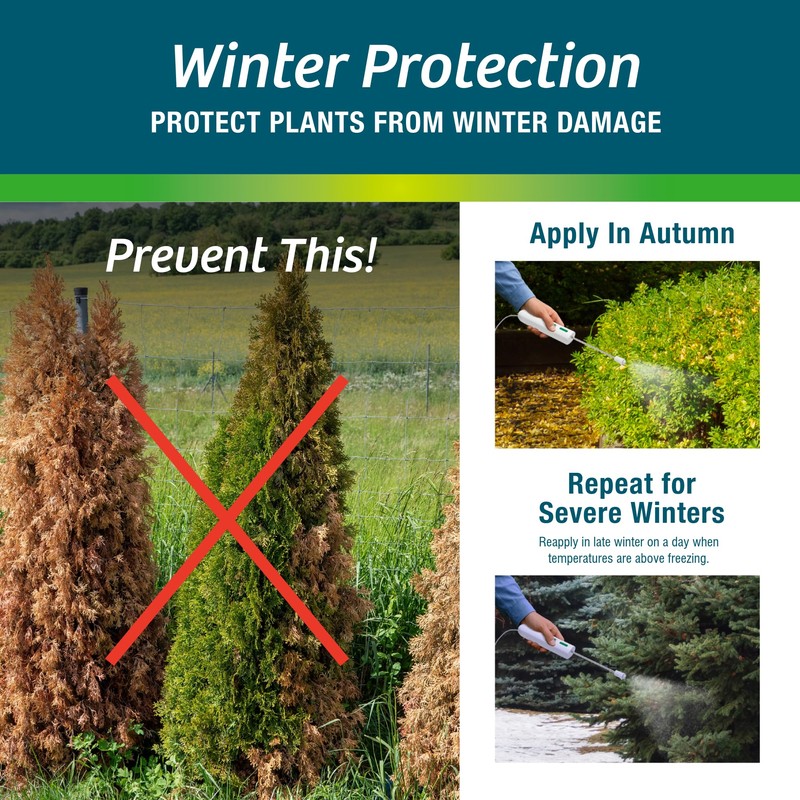 Winter Protection
PROTECT PLANTS FROM WINTER DAMAGE

Prevent This!

Apply In Autumn

Repeat for Severe Winters

Reapply in late winter on a day when temperatures are above freezing.